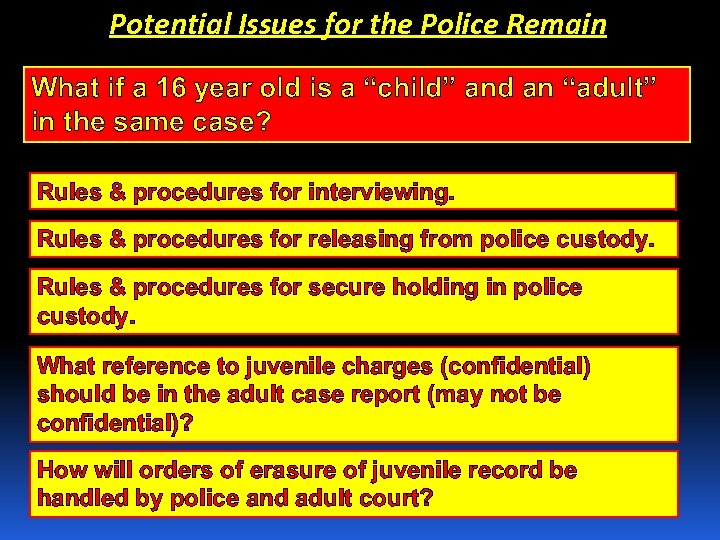 Potential Issues for the Police Remain

What if a 16 year old is a “child” and an “adult” in the same case?

Rules & procedures for interviewing.

Rules & procedures for releasing from police custody.

Rules & procedures for secure holding in police custody.

What reference to juvenile charges (confidential) should be in the adult case report (may not be confidential)?

How will orders of erasure of juvenile record be handled by police and adult court?